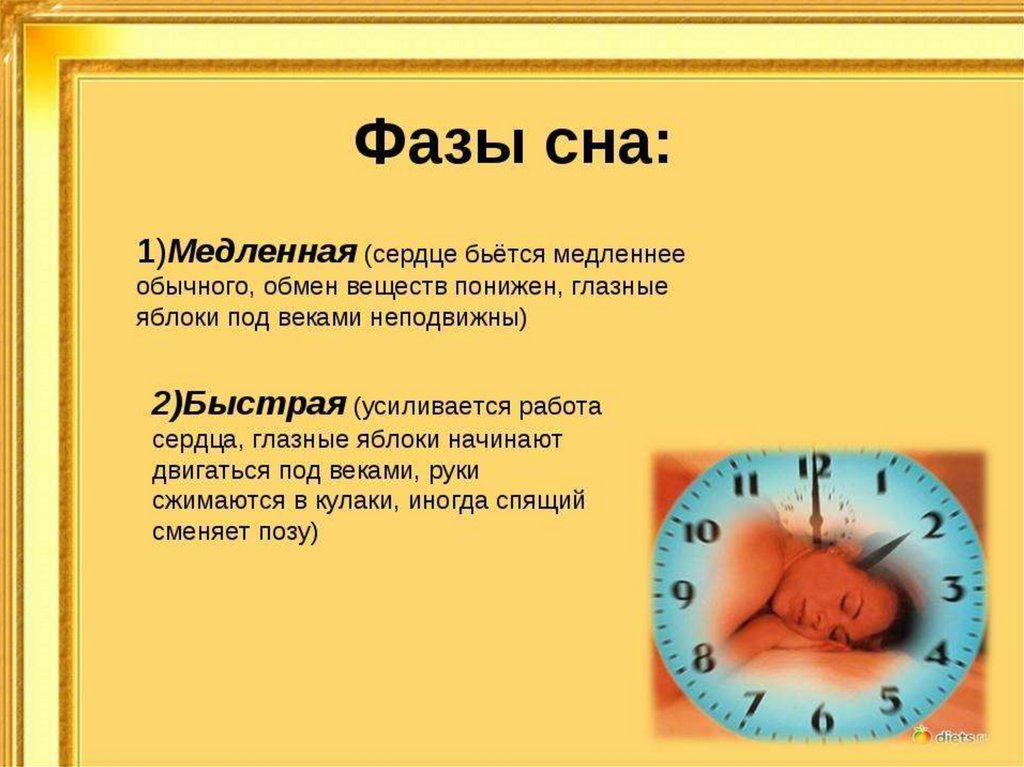 Фазы сна:

1)Медленная (сердце бьётся медленнее обычного, обмен веществ понижен, глазные яблоки под веками неподвижны)

2)Быстрая (усиливается работа сердца, глазные яблоки начинают двигаться под веками, руки сжимаются в кулаки, иногда спящий сменяет позу)

12
1
2
3
4
5
6
7
8
9
10
11

diets.ru